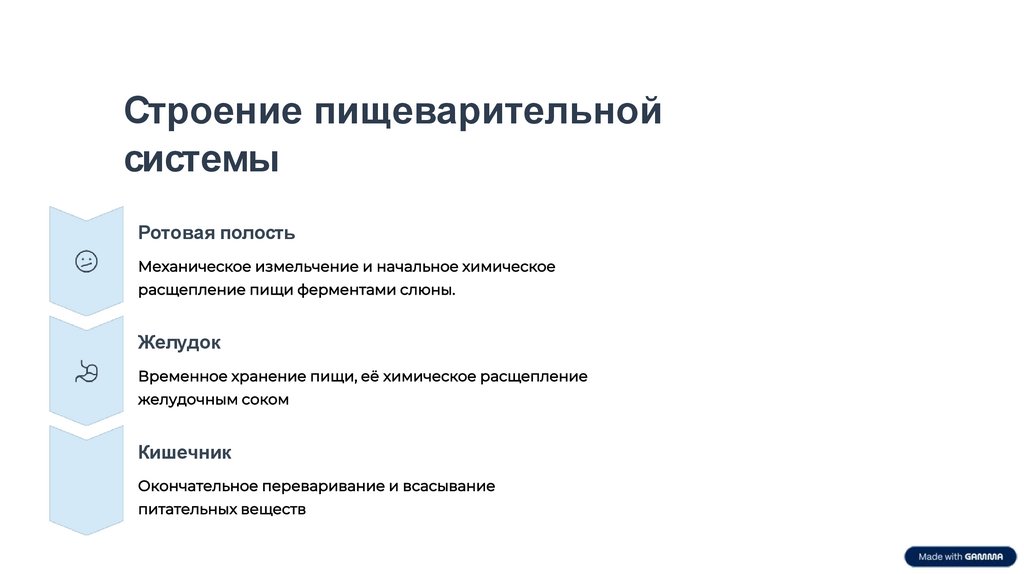 Строение пищеварительной системы

Ротовая полость

Механическое измельчение и начальное химическое расщепление пищи ферментами слюны.

Желудок

Временное хранение пищи, её химическое расщепление желудочным соком

Кишечник

Окончательное переваривание и всасывание питательных веществ

Made with GAMMA